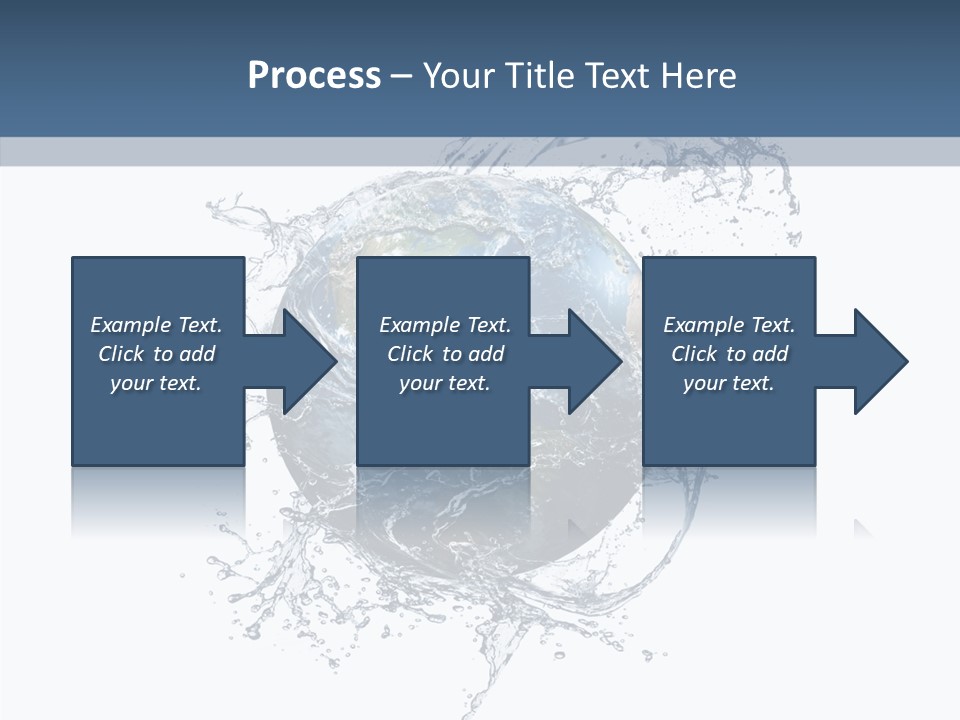 Process – Your Title Text Here

Example Text. Click to add your text.

Example Text. Click to add your text.

Example Text. Click to add your text.